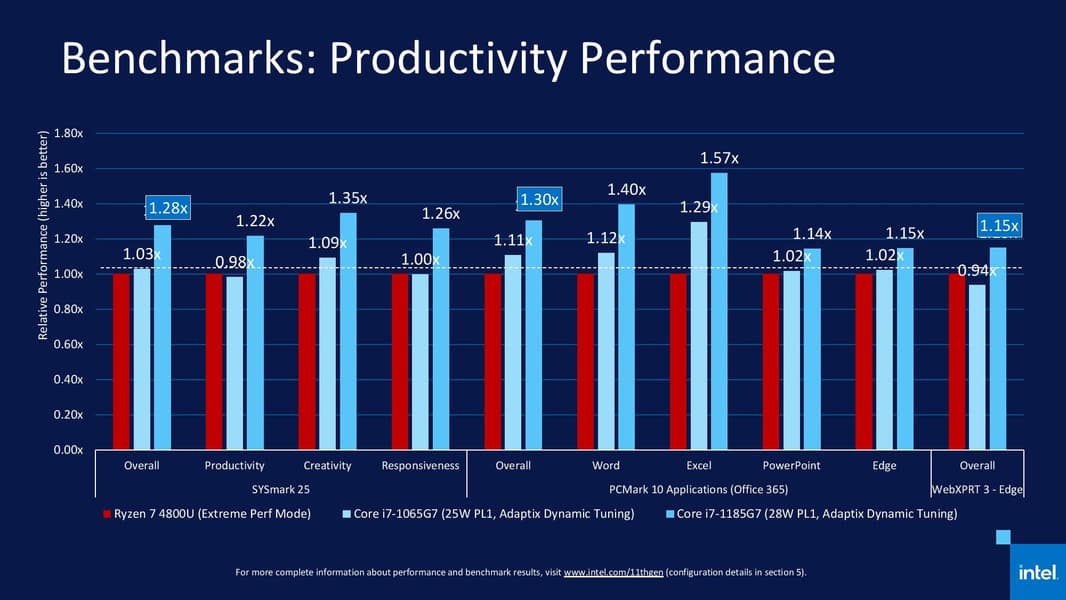 Benchmarks: Productivity Performance

Relative Performance (higher is better)

1.80x
1.60x
1.40x
1.20x
1.00x
0.80x
0.60x
0.40x
0.20x
0.00x

1.03x 1.28x
0.98x 1.22x
1.09x 1.35x
1.00x 1.26x
1.11x 1.30x
1.12x 1.40x
1.29x 1.57x
1.02x 1.14x
1.02x 1.15x
0.94x 1.15x

Overall
Productivity
Creativity
Responsiveness
Overall
Word
Excel
PowerPoint
Edge
Overall

SYSmark 25
PCMark 10 Applications (Office 365)
WebXPRT 3 - Edge

Ryzen 7 4800U (Extreme Perf Mode)
Core i7-1065G7 (25W PL1, Adaptix Dynamic Tuning)
Core i7-1185G7 (28W PL1, Adaptix Dynamic Tuning)

For more complete information about performance and benchmark results, visit www.intel.com/11thgen (configuration details in section 5).

intel.